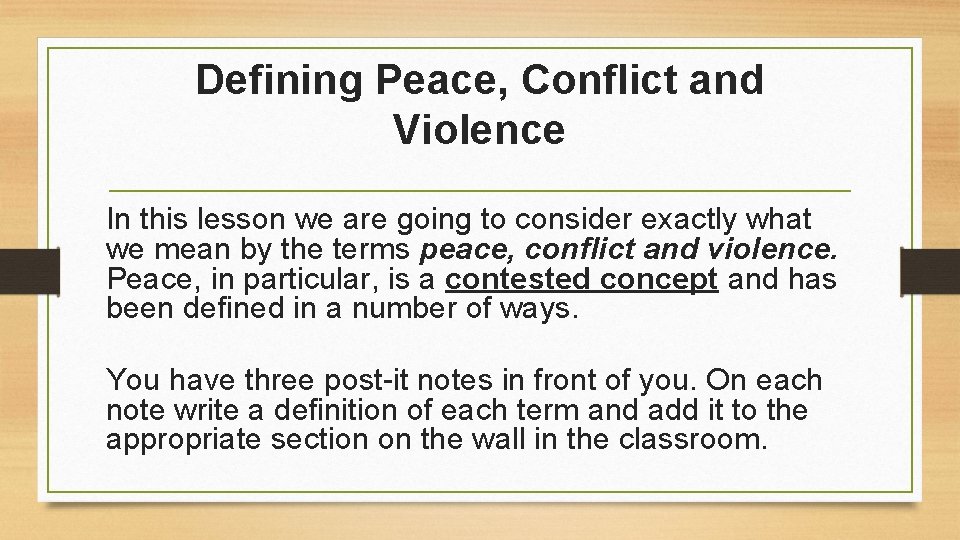 Defining Peace, Conflict and Violence

In this lesson we are going to consider exactly what we mean by the terms peace, conflict and violence. Peace, in particular, is a contested concept and has been defined in a number of ways.

You have three post-it notes in front of you. On each note write a definition of each term and add it to the appropriate section on the wall in the classroom.